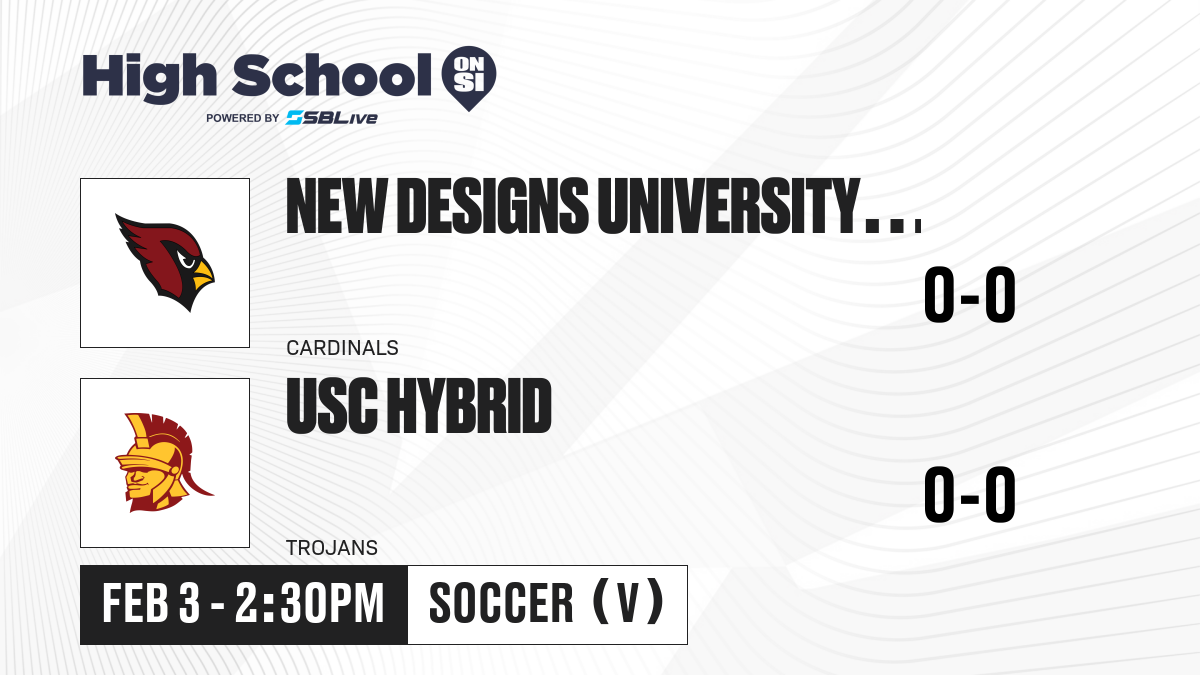 High School ON SI
POWERED BY SBLive

NEW DESIGNS UNIVERSITY...

0-0

CARDINALS

USC HYBRID

0-0

TROJANS

FEB 3 - 2:30PM

SOCCER (V)